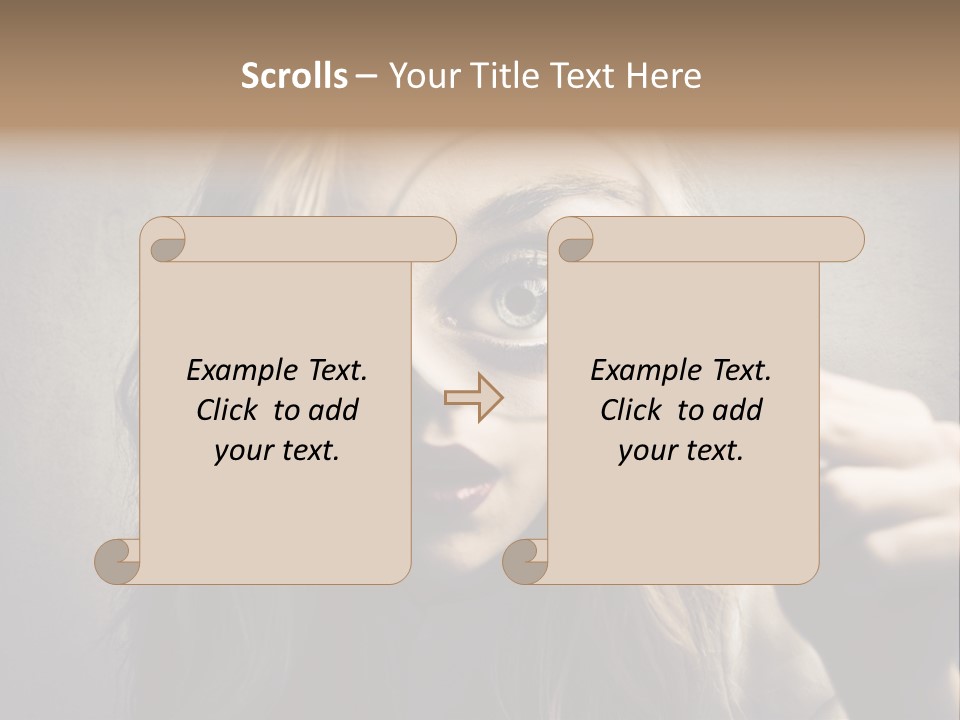 Scrolls – Your Title Text Here

Example Text. Click to add your text.

Example Text. Click to add your text.